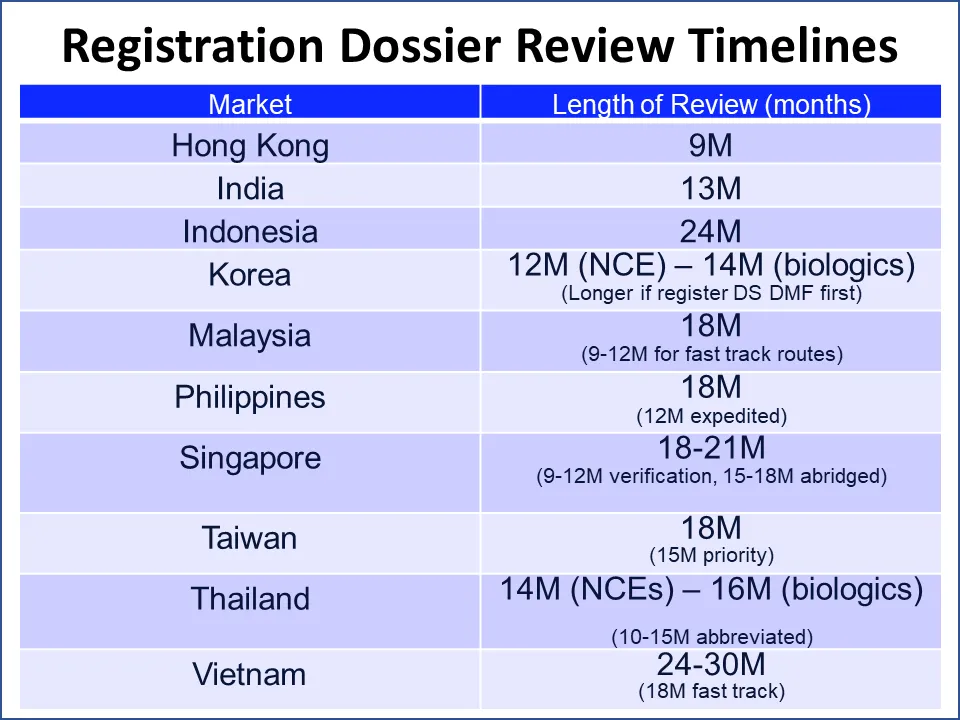 Registration Dossier Review Timelines

| Market | Length of Review (months) |
|---|---|
| Hong Kong | 9M |
| India | 13M |
| Indonesia | 24M |
| Korea | 12M (NCE) – 14M (biologics) (Longer if register DS DMF first) |
| Malaysia | 18M (9-12M for fast track routes) |
| Philippines | 18M (12M expedited) |
| Singapore | 18-21M (9-12M verification, 15-18M abridged) |
| Taiwan | 18M (15M priority) |
| Thailand | 14M (NCEs) – 16M (biologics) (10-15M abbreviated) |
| Vietnam | 24-30M (18M fast track) |